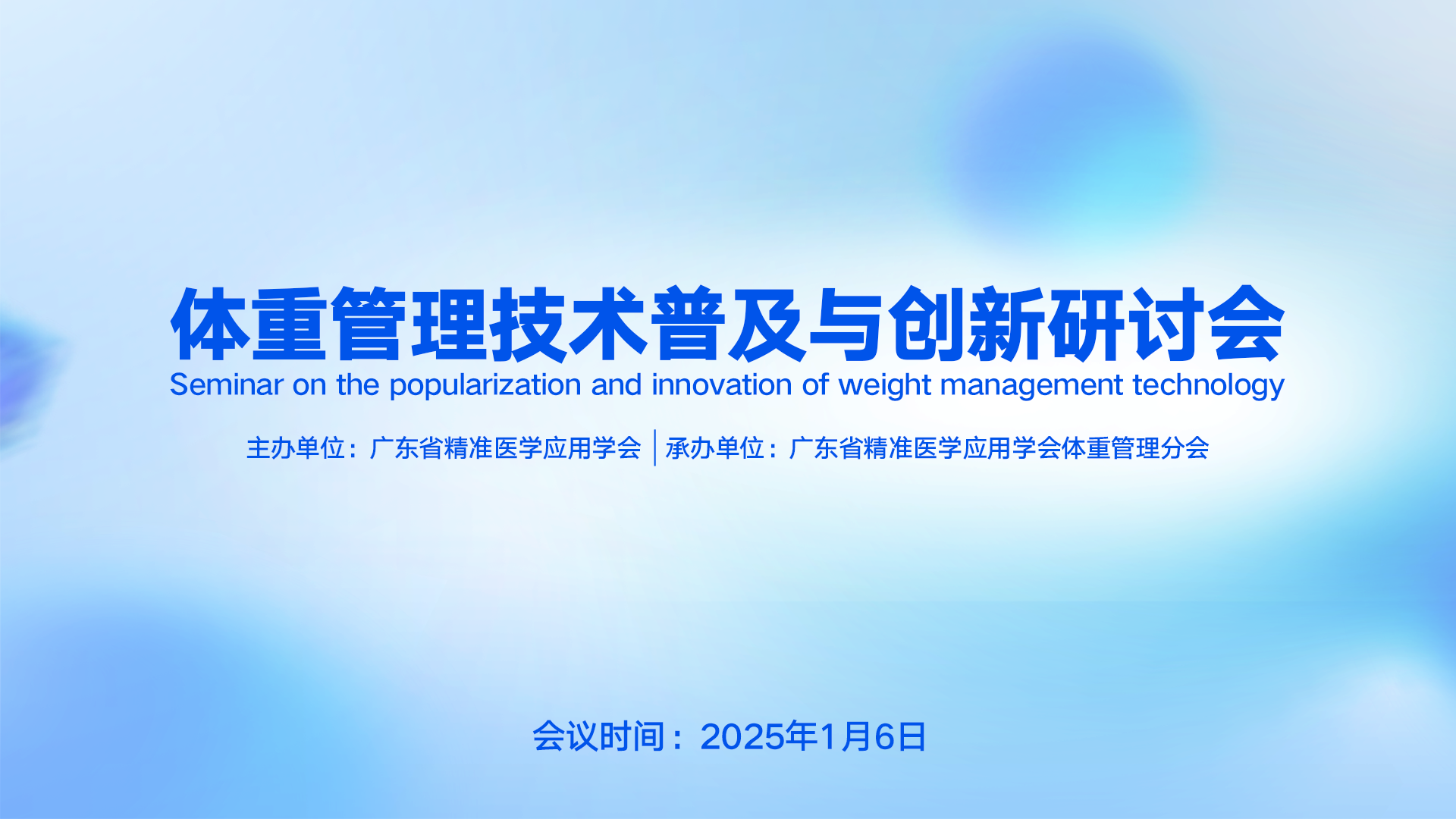 体重管理技术普及与创新研讨会
Seminar on the popularization and innovation of weight management technology

主办单位：广东省精准医学应用学会 | 承办单位：广东省精准医学应用学会体重管理分会

会议时间：2025年1月6日